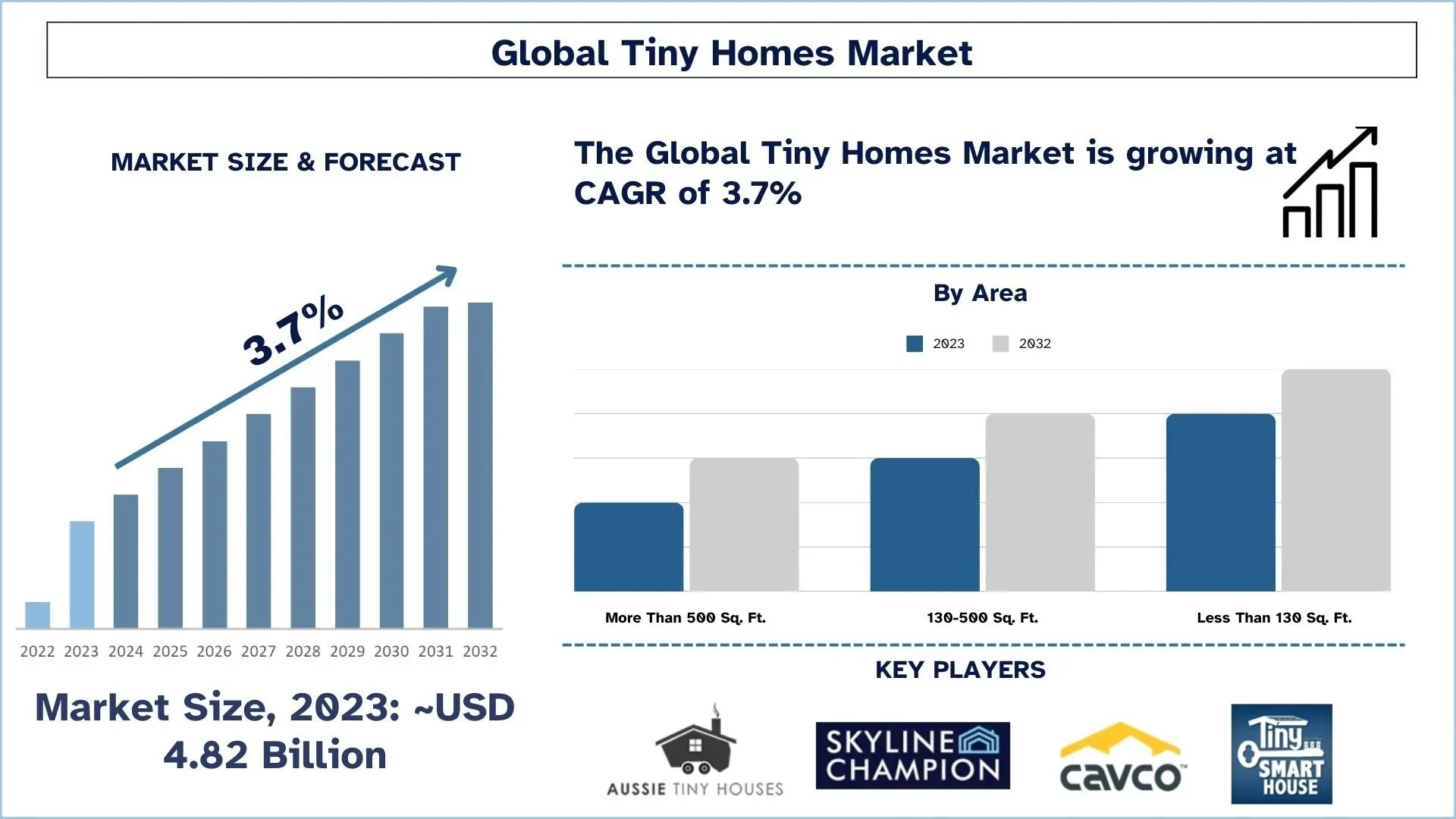 Global Tiny Homes Market

MARKET SIZE & FORECAST

3.7%

2022 2023 2024 2025 2026 2027 2028 2029 2030 2031 2032

Market Size, 2023: ~USD 4.82 Billion

The Global Tiny Homes Market is growing at CAGR of 3.7%

By Area

2023 2032

More Than 500 Sq. Ft.

130-500 Sq. Ft.

Less Than 130 Sq. Ft.

KEY PLAYERS

AUSSIE TINY HOUSES

SKYLINE CHAMPION

cavco

Tiny SMART HOUSE